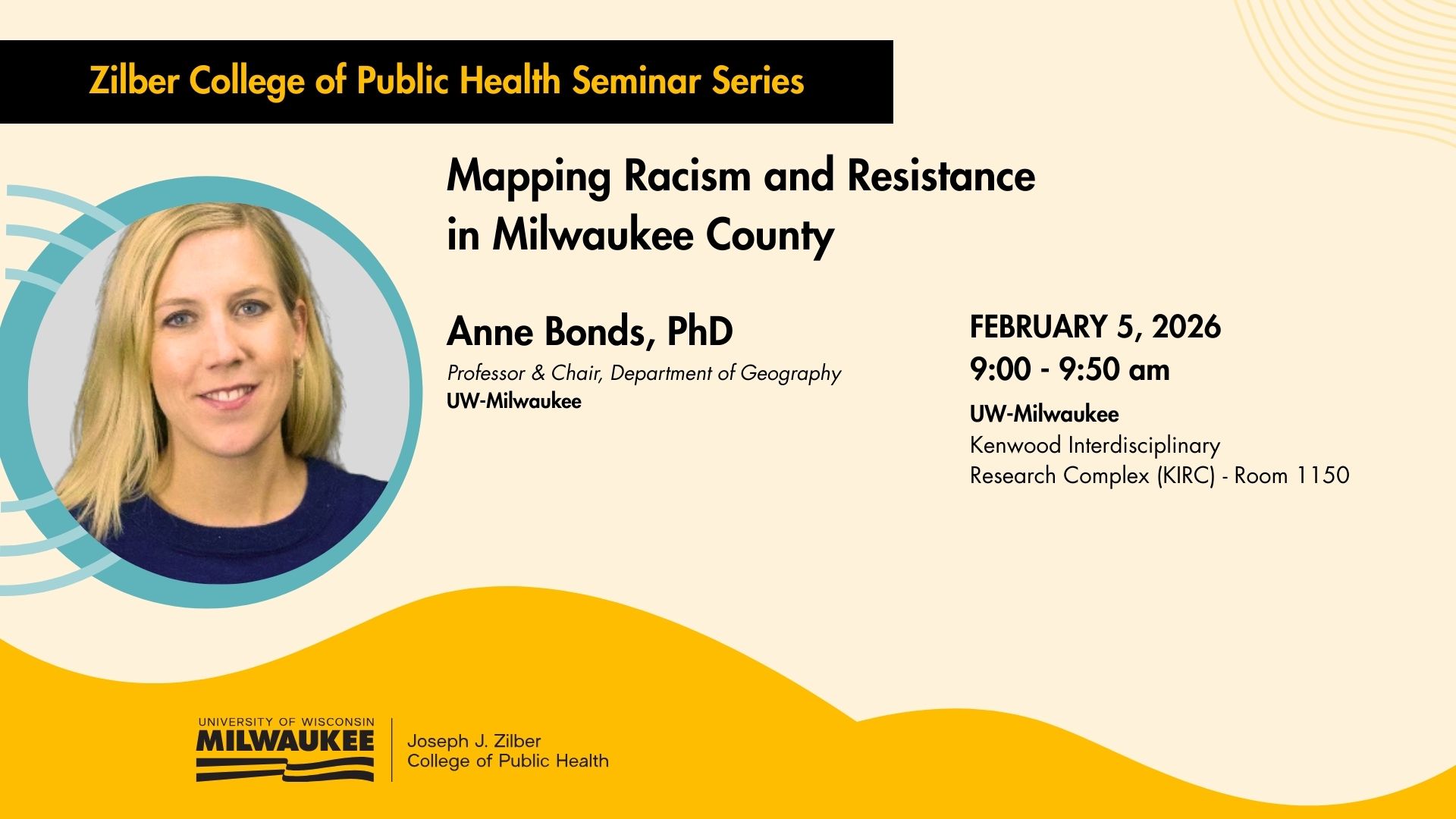 Zilber College of Public Health Seminar Series

Mapping Racism and Resistance in Milwaukee County

Anne Bonds, PhD
Professor & Chair, Department of Geography
UW-Milwaukee

FEBRUARY 5, 2026
9:00 - 9:50 am
UW-Milwaukee
Kenwood Interdisciplinary Research Complex (KIRC) - Room 1150

UNIVERSITY OF WISCONSIN
MILWAUKEE
Joseph J. Zilber
College of Public Health